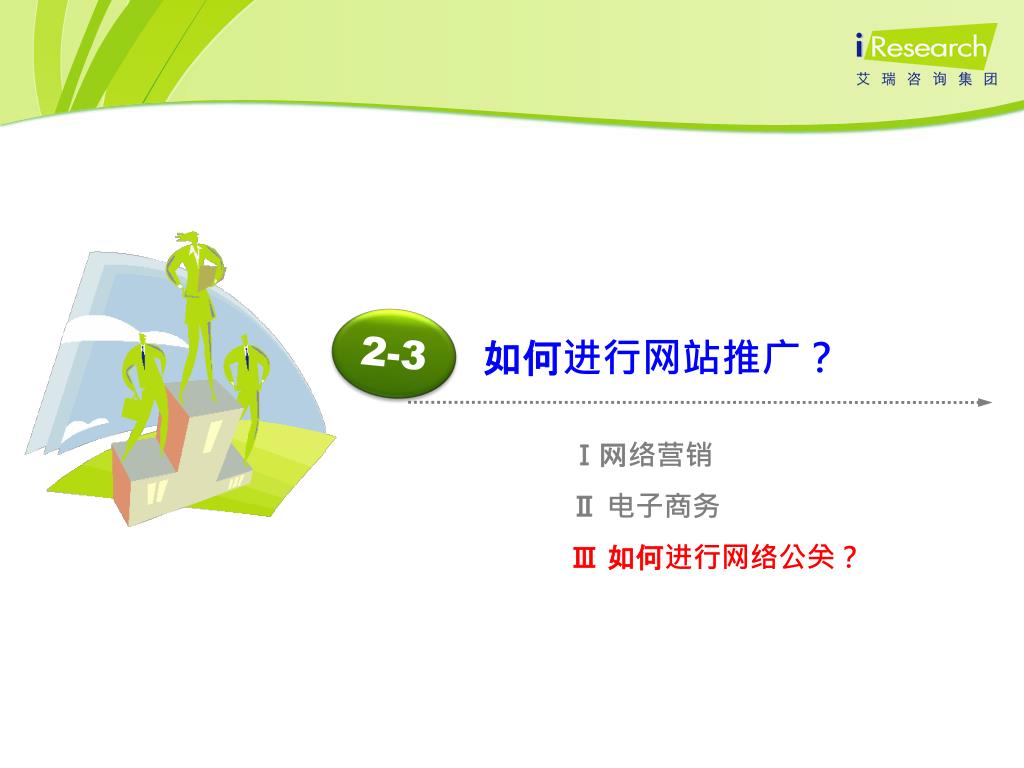 iResearch
艾瑞咨询集团

2-3

如何进行网站推广？

Ⅰ网络营销

Ⅱ 电子商务

Ⅲ 如何进行网络公关？